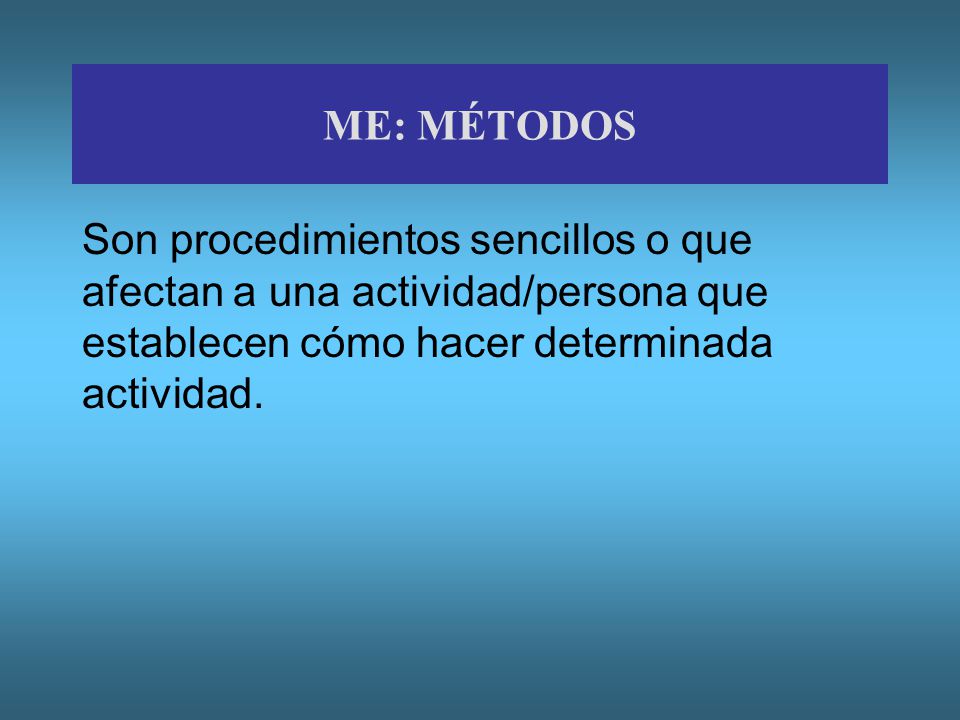 ME: MÉTODOS

Son procedimientos sencillos o que afectan a una actividad/persona que establecen cómo hacer determinada actividad.